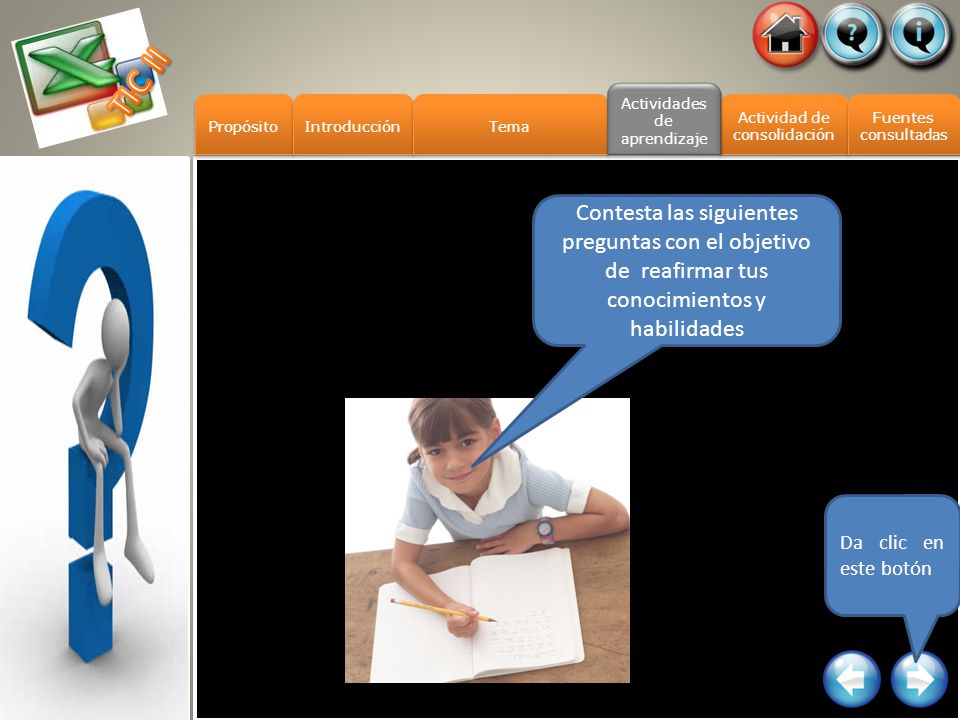 TIC II

Propósito

Introducción

Tema

Actividades de aprendizaje

Actividad de consolidación

Fuentes consultadas

Contesta las siguientes preguntas con el objetivo de reafirmar tus conocimientos y habilidades

Da clic en este botón